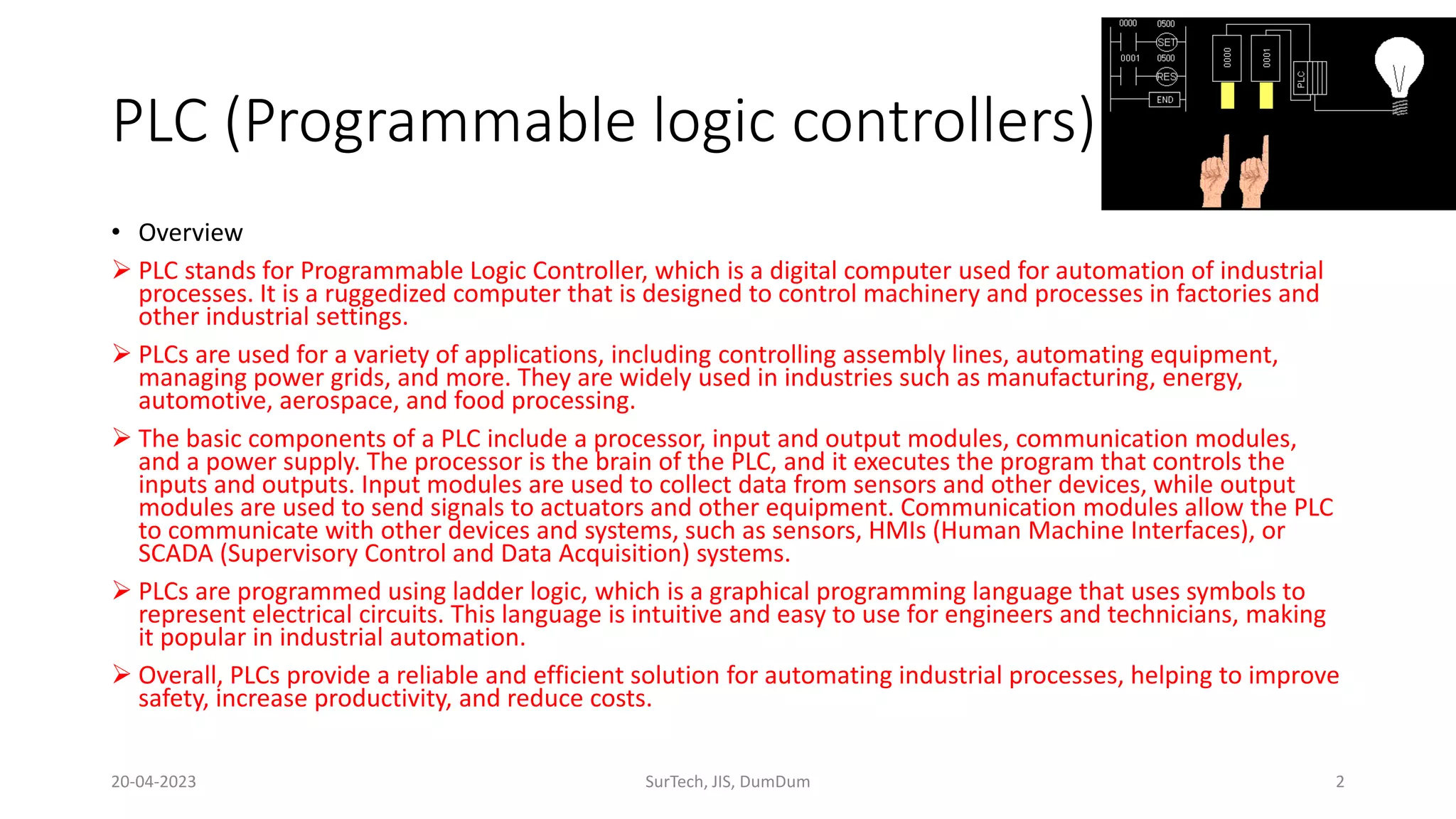 PLC (Programmable logic controllers)

0000 0500 SET 0001 0500 RES END 0000 0001 PLC

• Overview

➢ PLC stands for Programmable Logic Controller, which is a digital computer used for automation of industrial processes. It is a ruggedized computer that is designed to control machinery and processes in factories and other industrial settings.

➢ PLCs are used for a variety of applications, including controlling assembly lines, automating equipment, managing power grids, and more. They are widely used in industries such as manufacturing, energy, automotive, aerospace, and food processing.

➢ The basic components of a PLC include a processor, input and output modules, communication modules, and a power supply. The processor is the brain of the PLC, and it executes the program that controls the inputs and outputs. Input modules are used to collect data from sensors and other devices, while output modules are used to send signals to actuators and other equipment. Communication modules allow the PLC to communicate with other devices and systems, such as sensors, HMIs (Human Machine Interfaces), or SCADA (Supervisory Control and Data Acquisition) systems.

➢ PLCs are programmed using ladder logic, which is a graphical programming language that uses symbols to represent electrical circuits. This language is intuitive and easy to use for engineers and technicians, making it popular in industrial automation.

➢ Overall, PLCs provide a reliable and efficient solution for automating industrial processes, helping to improve safety, increase productivity, and reduce costs.

20-04-2023 SurTech, JIS, DumDum 2